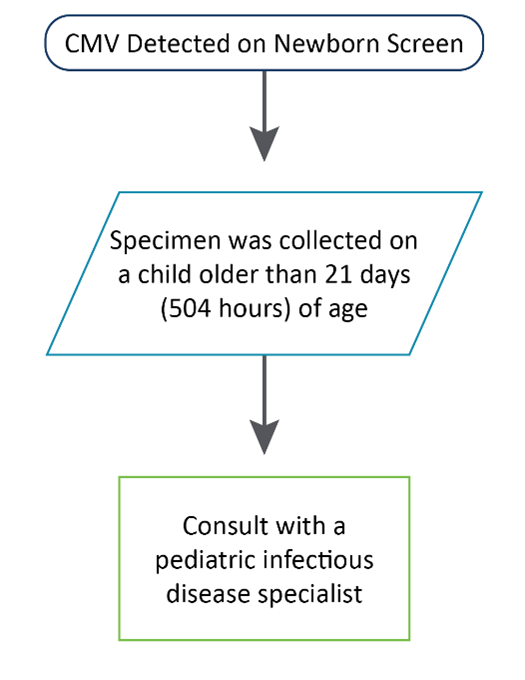 CMV Detected on Newborn Screen

Specimen was collected on a child older than 21 days (504 hours) of age

Consult with a pediatric infectious disease specialist